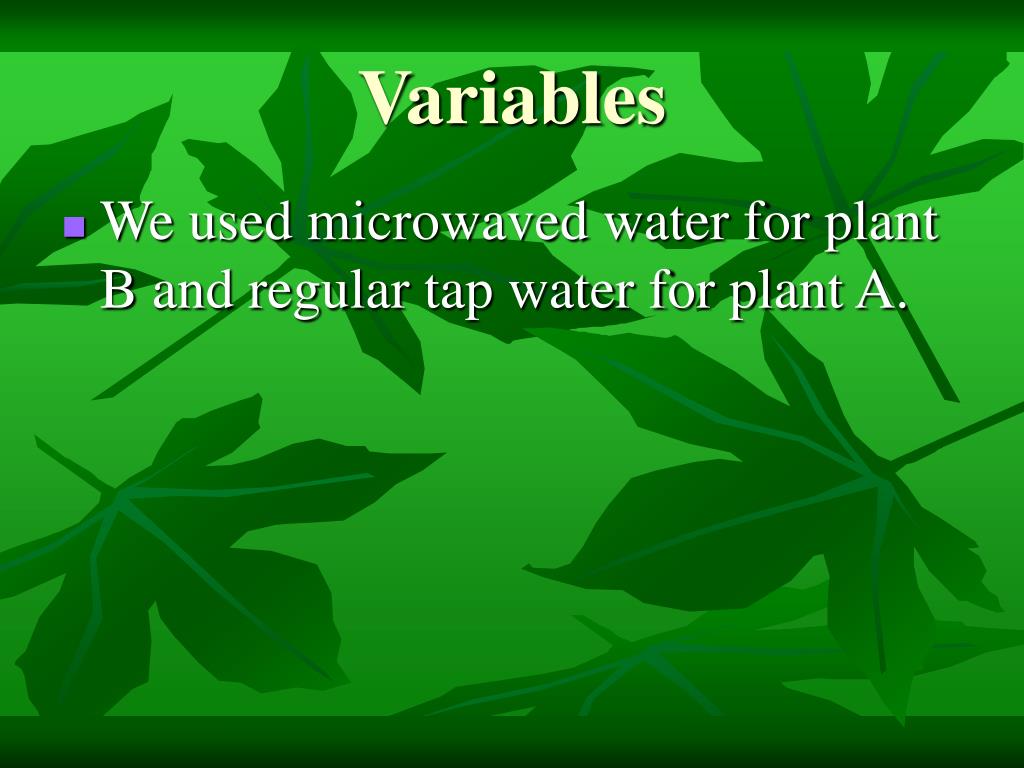 Variables

We used microwaved water for plant B and regular tap water for plant A.